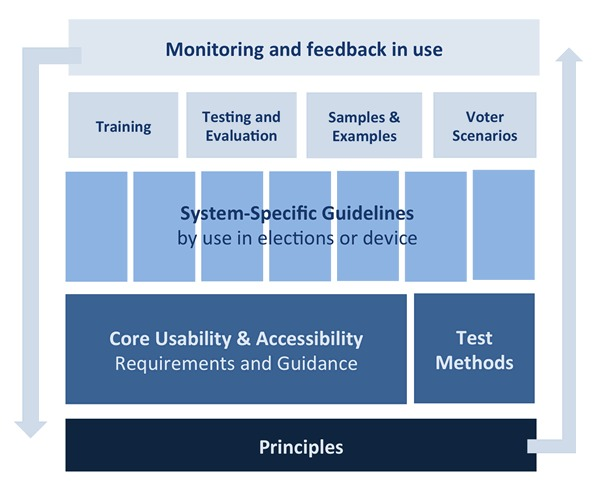 Monitoring and feedback in use

Training

Testing and Evaluation

Samples & Examples

Voter Scenarios

System-Specific Guidelines
by use in elections or device

Core Usability & Accessibility
Requirements and Guidance

Test Methods

Principles